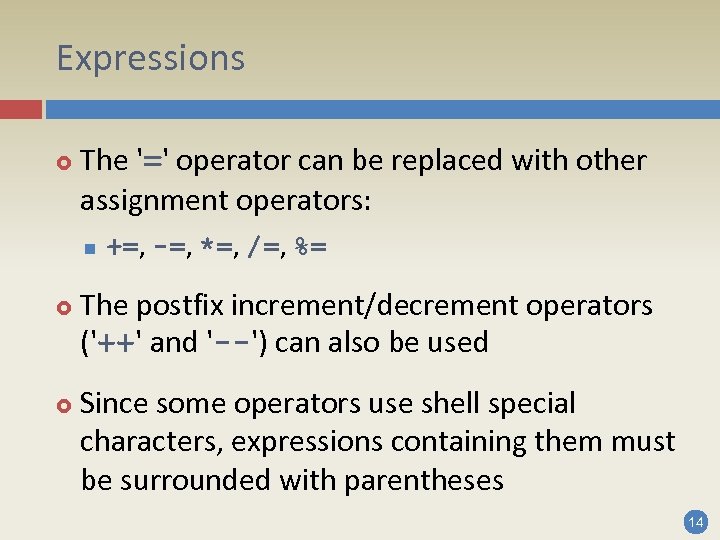 Expressions

The '=' operator can be replaced with other assignment operators:

+=, -=, *=, /=, %=

The postfix increment/decrement operators ('++' and '--') can also be used

Since some operators use shell special characters, expressions containing them must be surrounded with parentheses

14